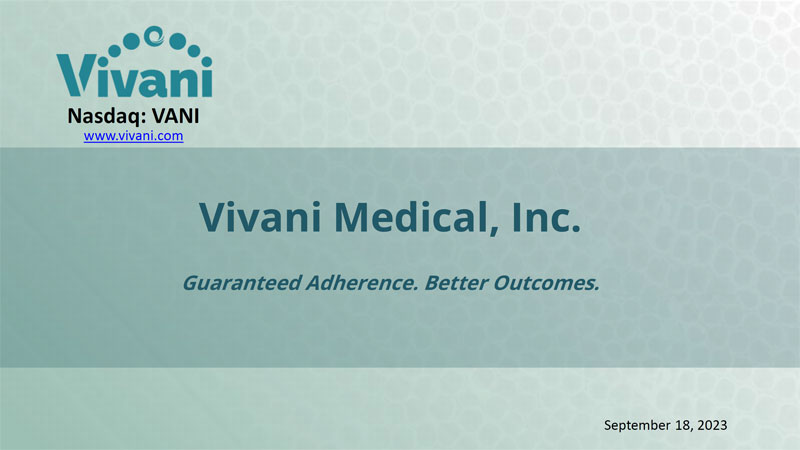 Vivani

Nasdaq: VANI
www.vivani.com

Vivani Medical, Inc.

Guaranteed Adherence. Better Outcomes.

September 18, 2023